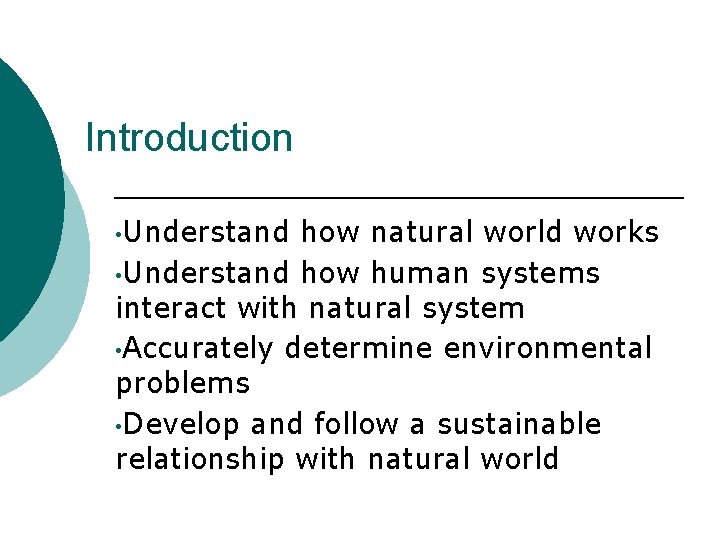 Introduction

•Understand how natural world works

•Understand how human systems interact with natural system

•Accurately determine environmental problems

•Develop and follow a sustainable relationship with natural world